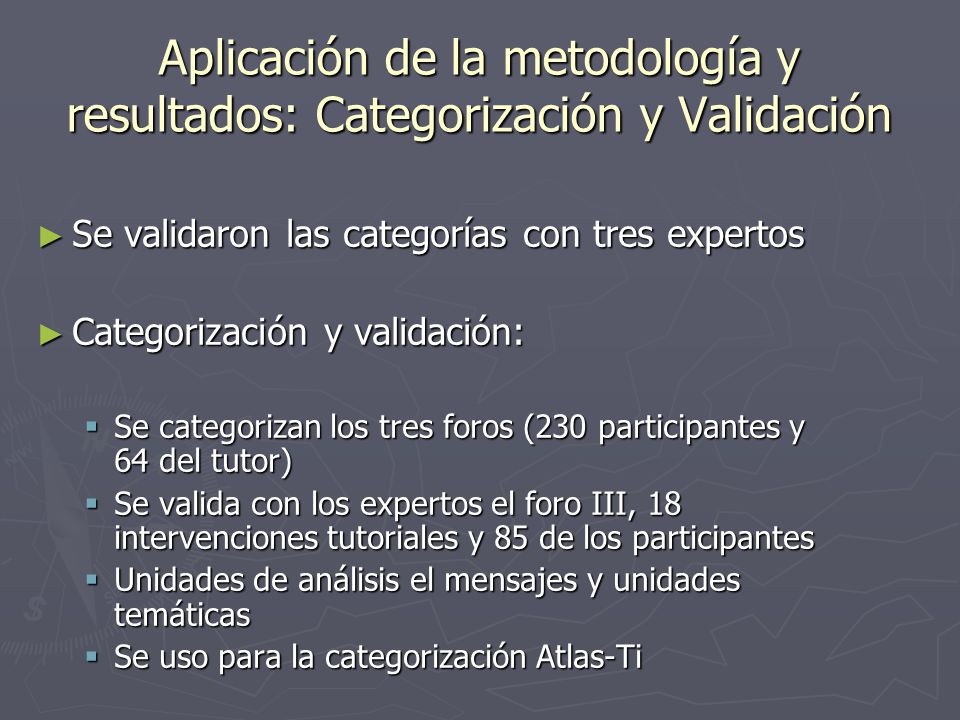 Aplicación de la metodología y resultados: Categorización y Validación

► Se validaron las categorías con tres expertos

► Categorización y validación:

▪ Se categorizan los tres foros (230 participantes y 64 del tutor)
▪ Se valida con los expertos el foro III, 18 intervenciones tutoriales y 85 de los participantes
▪ Unidades de análisis el mensajes y unidades temáticas
▪ Se uso para la categorización Atlas-Ti